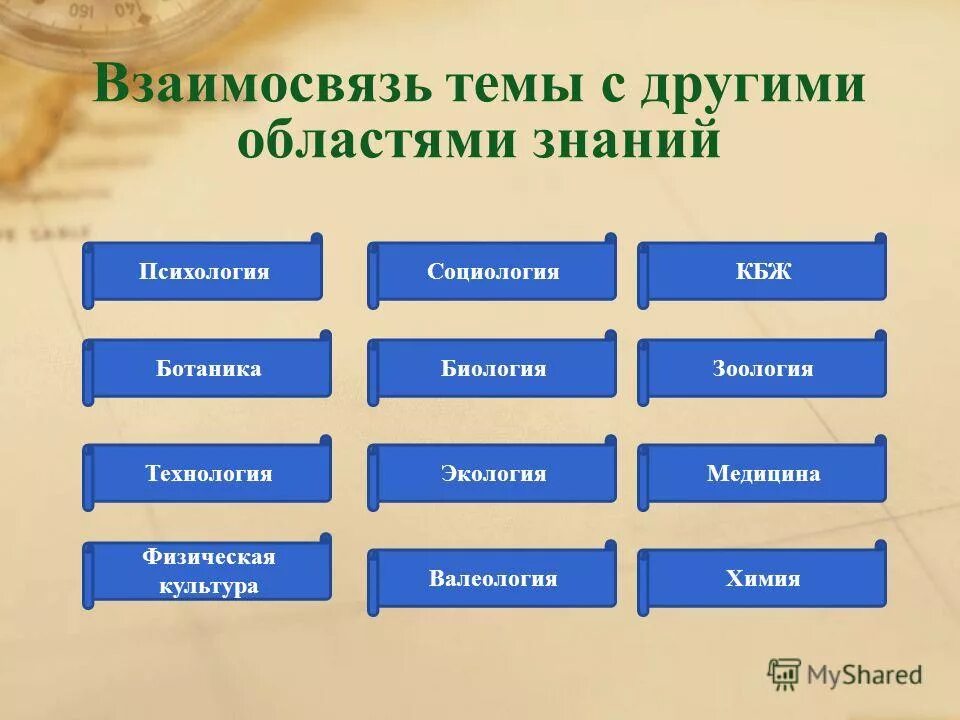 Взаимосвязь темы с другими областями знаний

Психология

Социология

КБЖ

Ботаника

Биология

Зоология

Технология

Экология

Медицина

Физическая культура

Валеология

Химия

MyShared